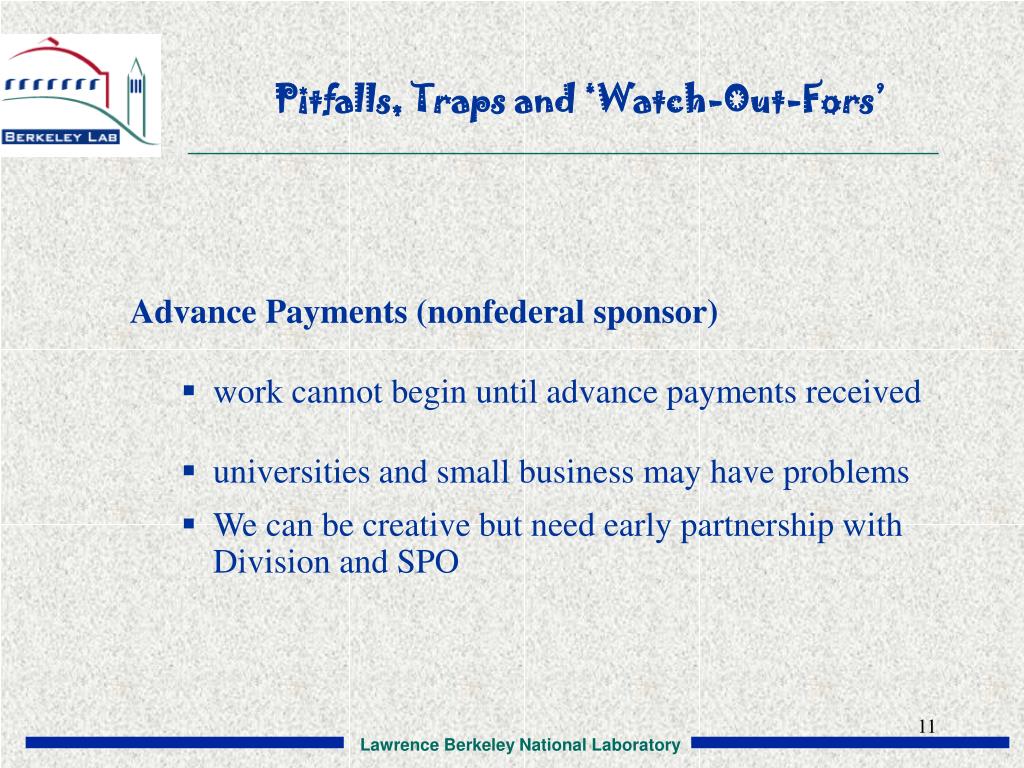 BERKELEY LAB

Pitfalls, Traps and 'Watch-Out-Fors'

Advance Payments (nonfederal sponsor)

▪ work cannot begin until advance payments received

▪ universities and small business may have problems

▪ We can be creative but need early partnership with Division and SPO

11

Lawrence Berkeley National Laboratory